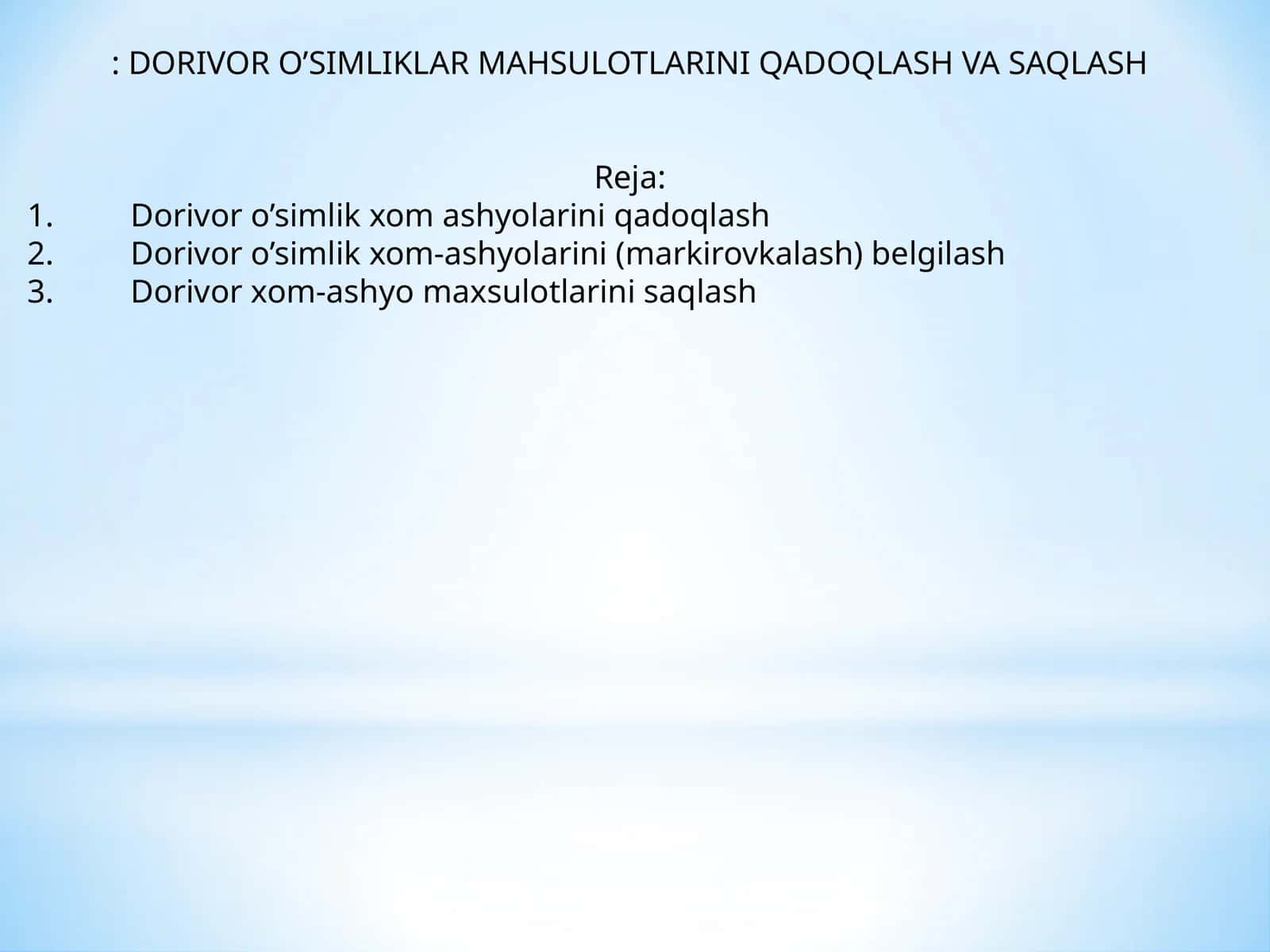 : DORIVOR O’SIMLIKLAR MAHSULOTLARINI QADOQLASH VA SAQLASH

Reja:
1. Dorivor o’simlik xom ashyolarini qadoqlash
2. Dorivor o’simlik xom-ashyolarini (markirovkalash) belgilash
3. Dorivor xom-ashyo maxsulotlarini saqlash